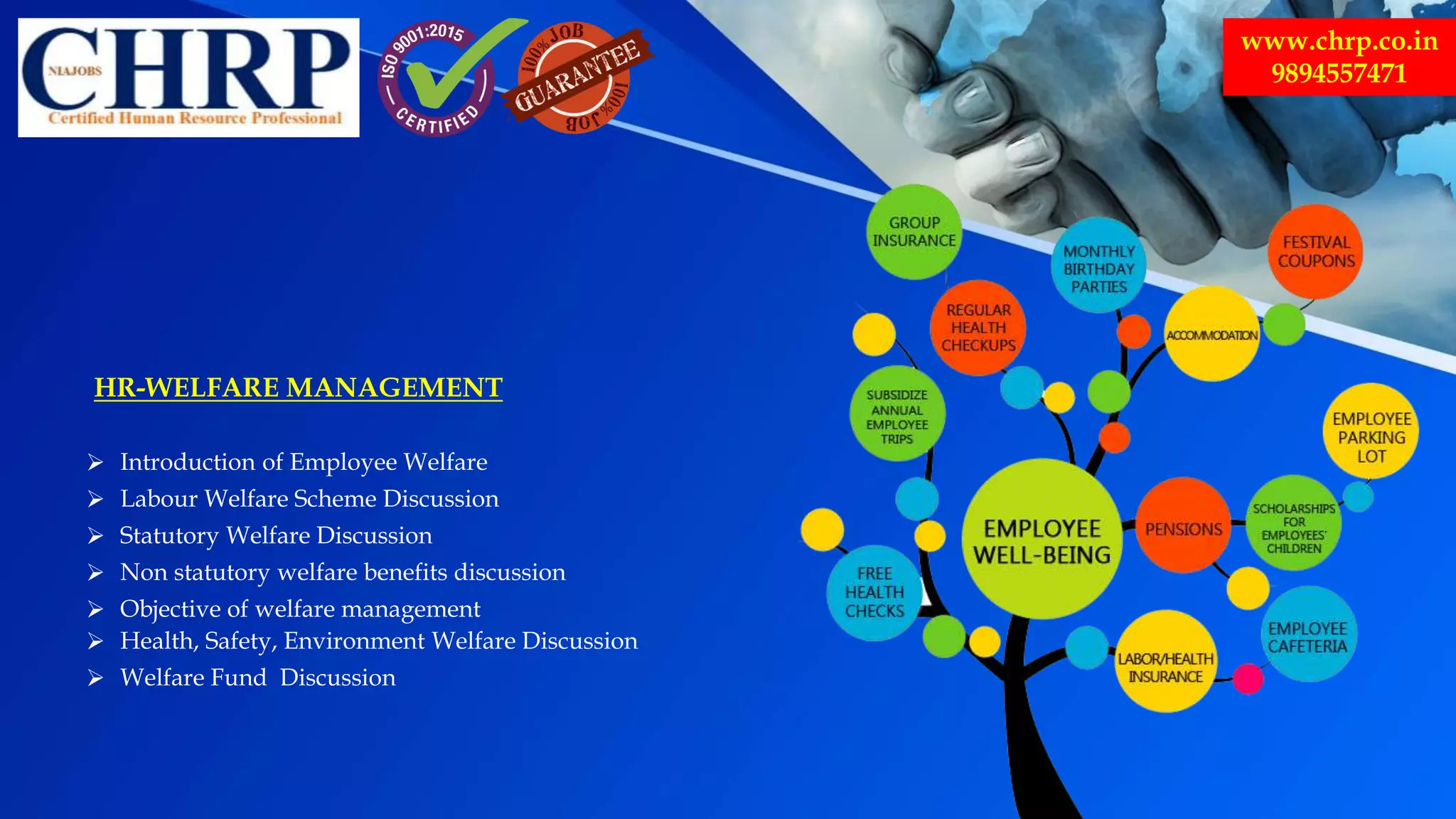 NIAJOBS CHRP
Certified Human Resource Professional

ISO 9001:2015 CERTIFIED

100% JOB GUARANTEE 100% JOB

www.chrp.co.in
9894557471

HR-WELFARE MANAGEMENT

➢ Introduction of Employee Welfare
➢ Labour Welfare Scheme Discussion
➢ Statutory Welfare Discussion
➢ Non statutory welfare benefits discussion
➢ Objective of welfare management
➢ Health, Safety, Environment Welfare Discussion
➢ Welfare Fund Discussion

GROUP INSURANCE
MONTHLY BIRTHDAY PARTIES
FESTIVAL COUPONS
REGULAR HEALTH CHECKUPS
ACCOMMODATION
SUBSIDIZE ANNUAL EMPLOYEE TRIPS
EMPLOYEE PARKING LOT
EMPLOYEE WELL-BEING
PENSIONS
SCHOLARSHIPS FOR EMPLOYEES' CHILDREN
FREE HEALTH CHECKS
EMPLOYEE CAFETERIA
LABOR/HEALTH INSURANCE